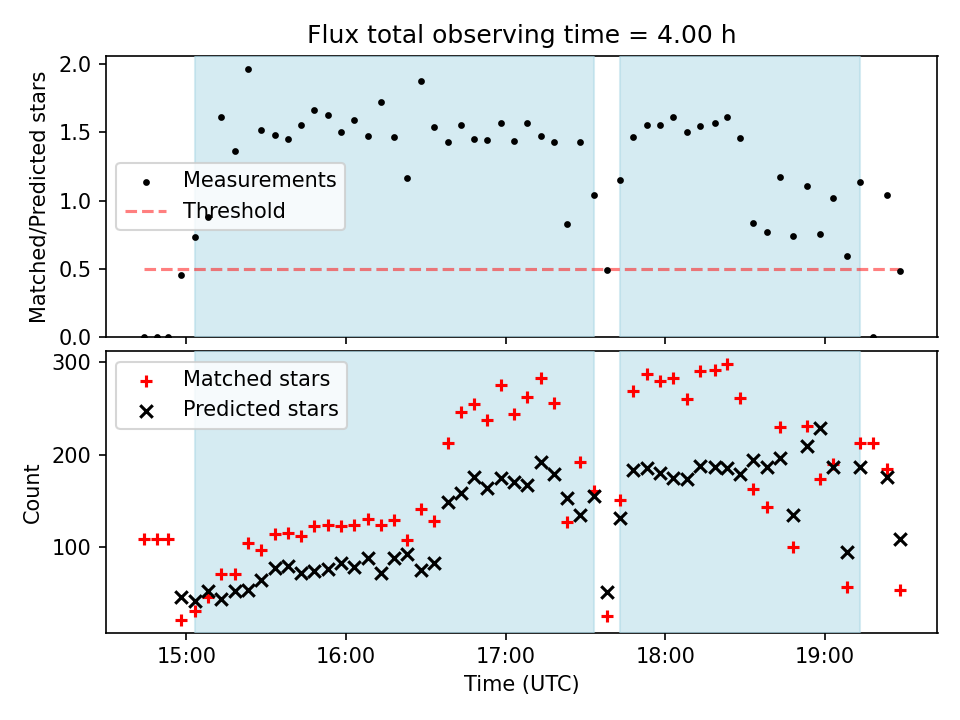 Flux total observing time = 4.00 h

Matched/Predicted stars

2.0
1.5
1.0
0.5
0.0

Measurements
Threshold

Count

300
200
100

Matched stars
Predicted stars

15:00
16:00
17:00
18:00
19:00

Time (UTC)